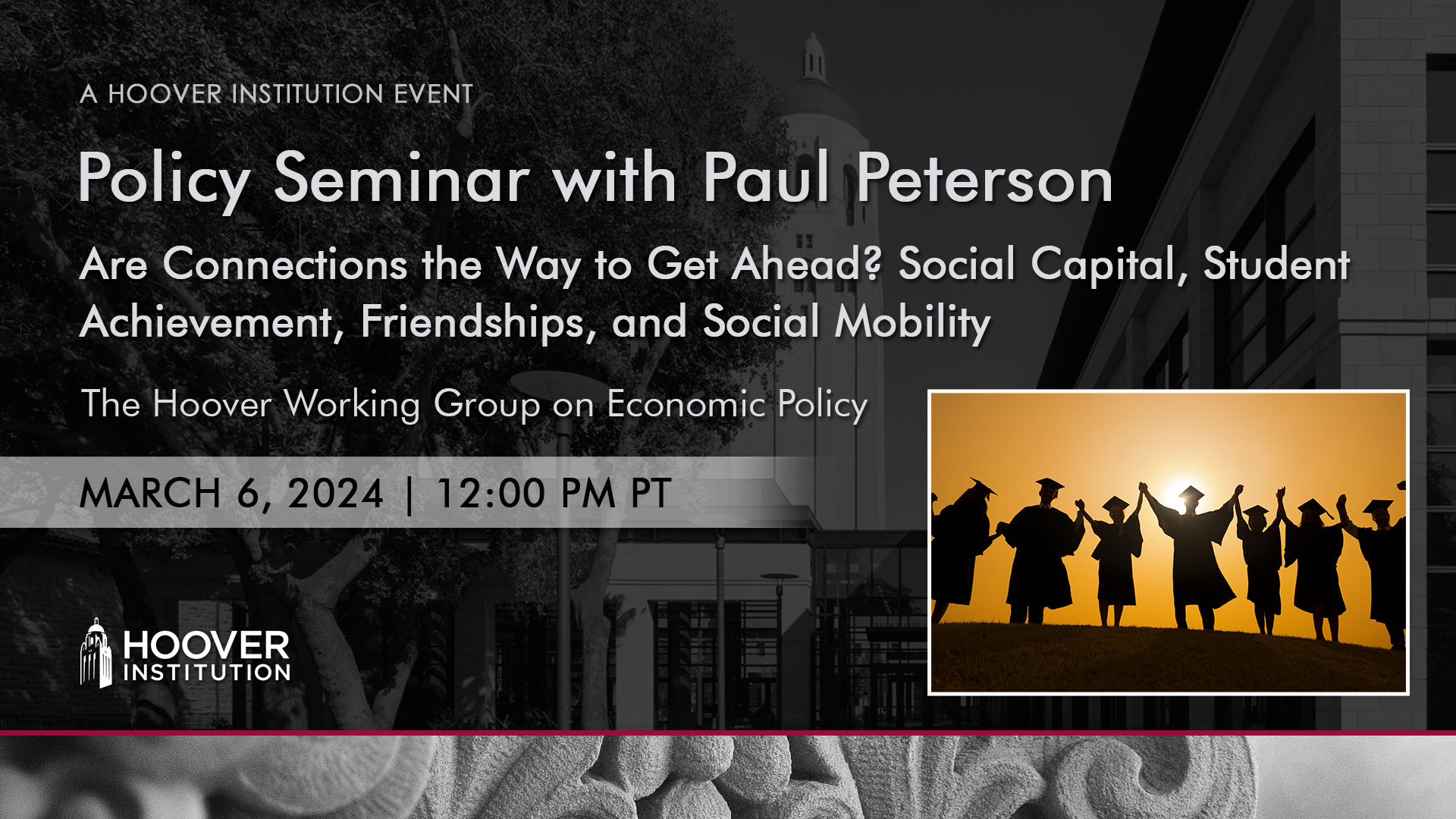 A HOOVER INSTITUTION EVENT

Policy Seminar with Paul Peterson

Are Connections the Way to Get Ahead? Social Capital, Student Achievement, Friendships, and Social Mobility

The Hoover Working Group on Economic Policy

MARCH 6, 2024 | 12:00 PM PT

HOOVER INSTITUTION